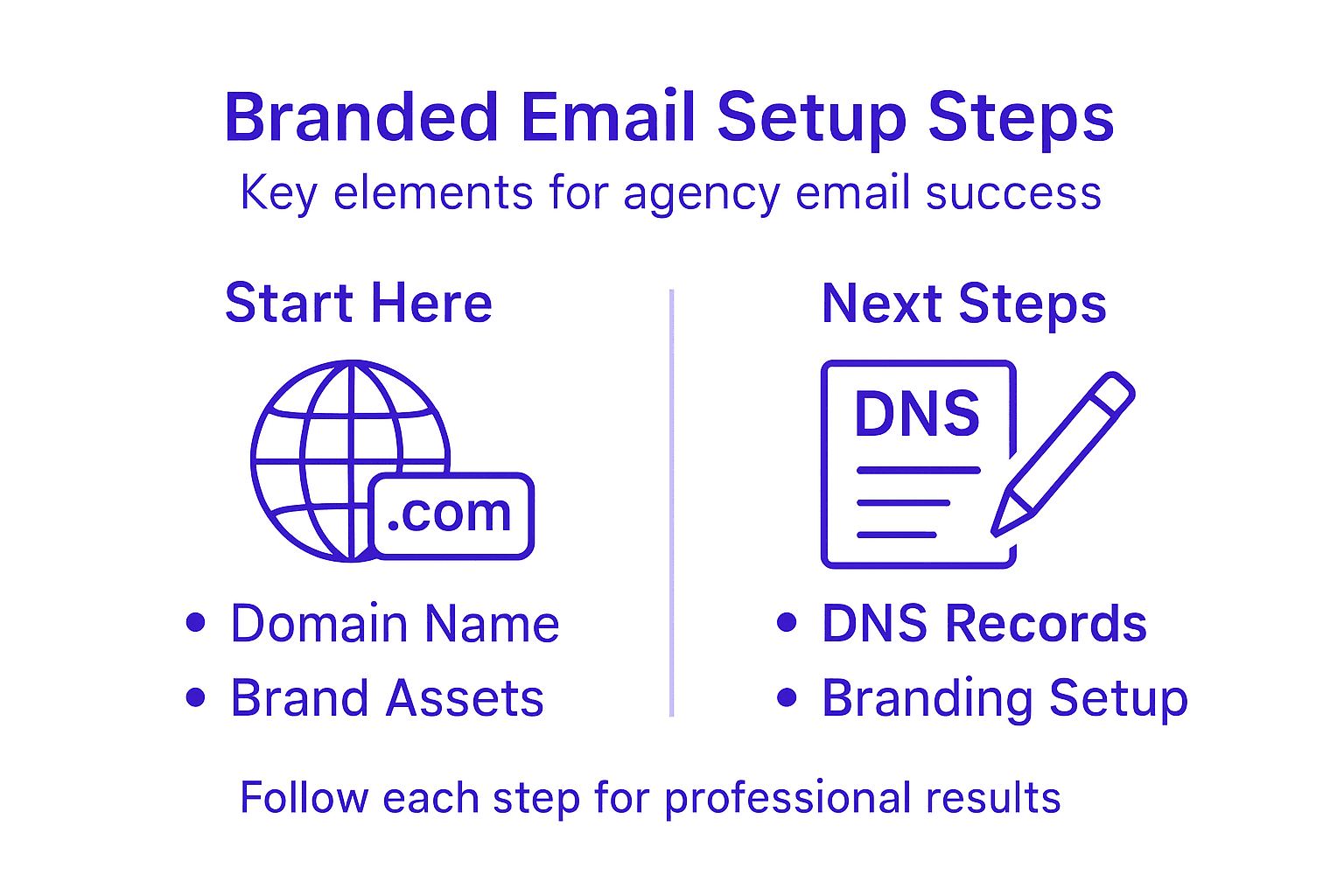 Branded Email Setup Steps
Key elements for agency email success

Start Here

.com

• Domain Name
• Brand Assets

Next Steps

DNS

• DNS Records
• Branding Setup

Follow each step for professional results